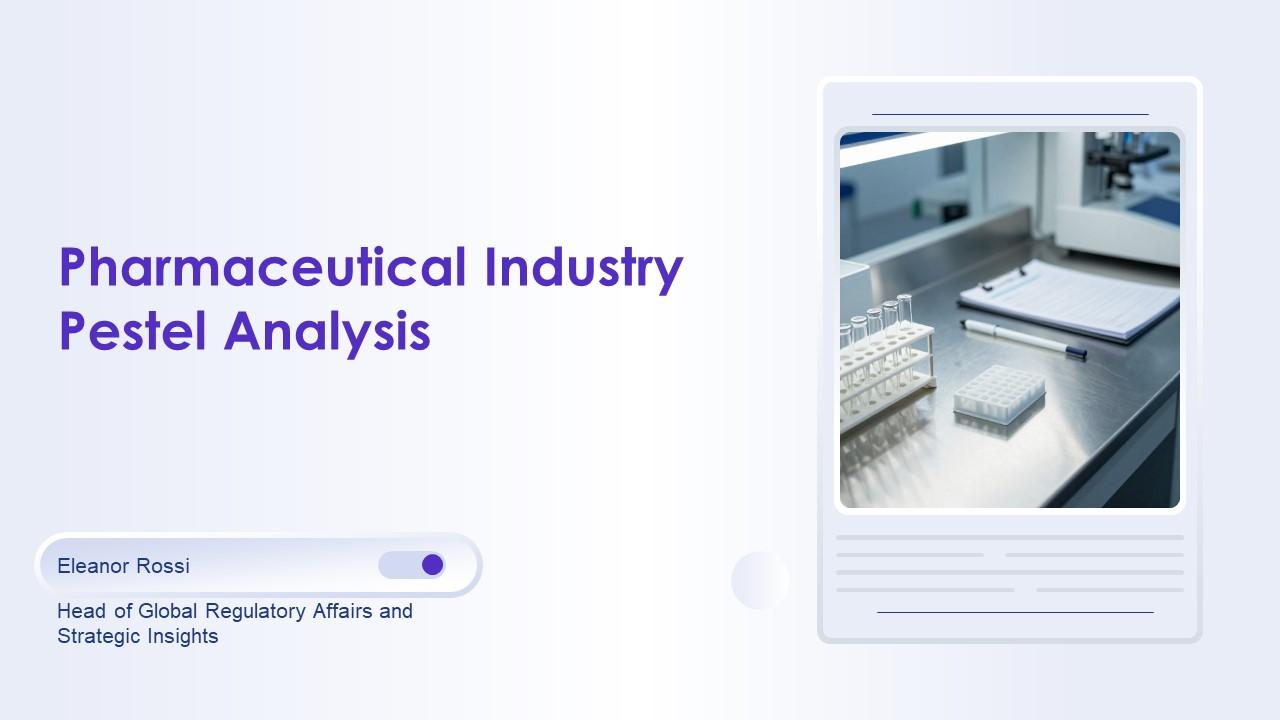 Pharmaceutical Industry Pestel Analysis

Eleanor Rossi

Head of Global Regulatory Affairs and Strategic Insights